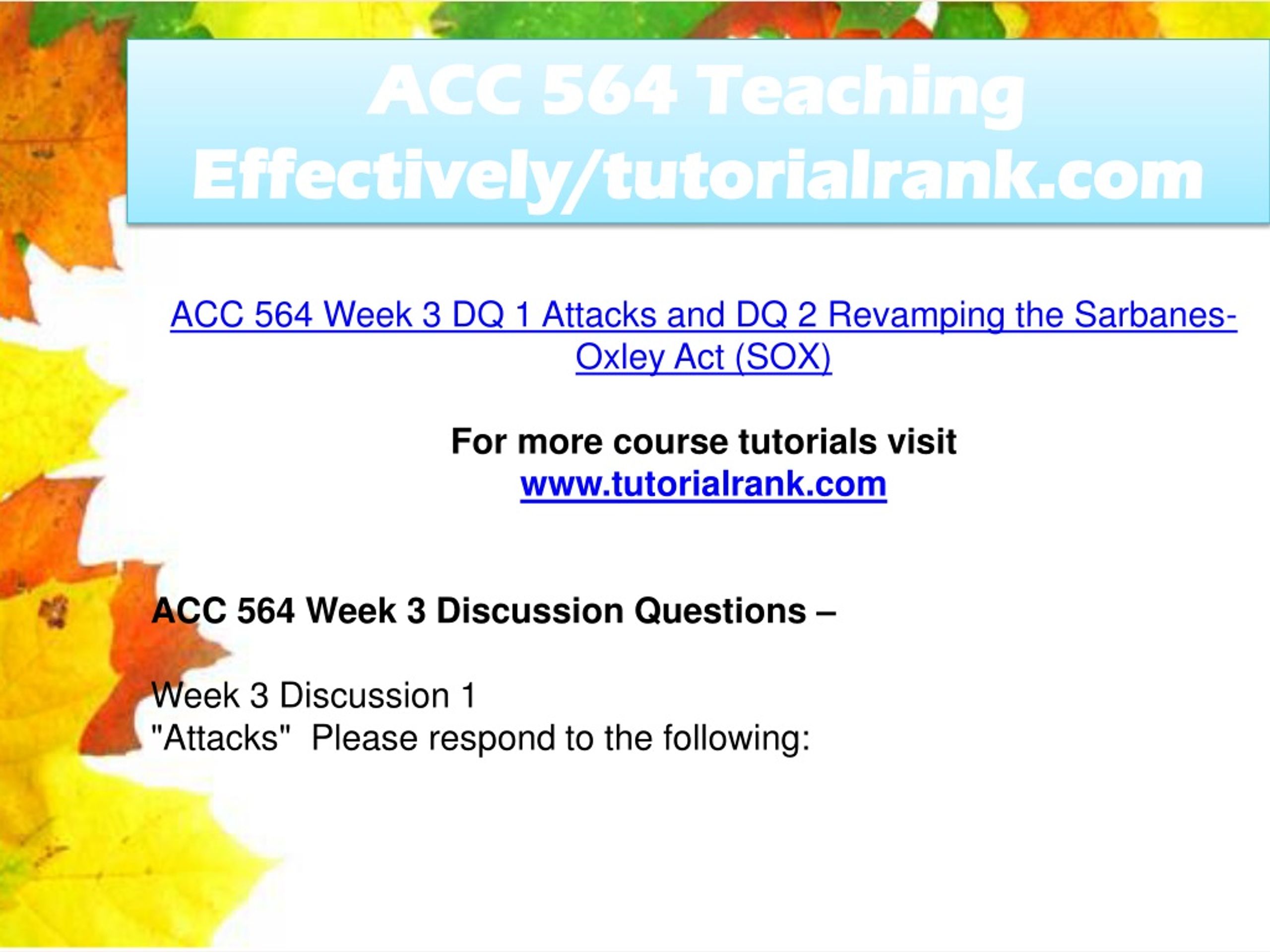 ACC 564 Teaching Effectively/tutorialrank.com

ACC 564 Week 3 DQ 1 Attacks and DQ 2 Revamping the Sarbanes-Oxley Act (SOX)

For more course tutorials visit
www.tutorialrank.com

ACC 564 Week 3 Discussion Questions –

Week 3 Discussion 1
"Attacks" Please respond to the following: